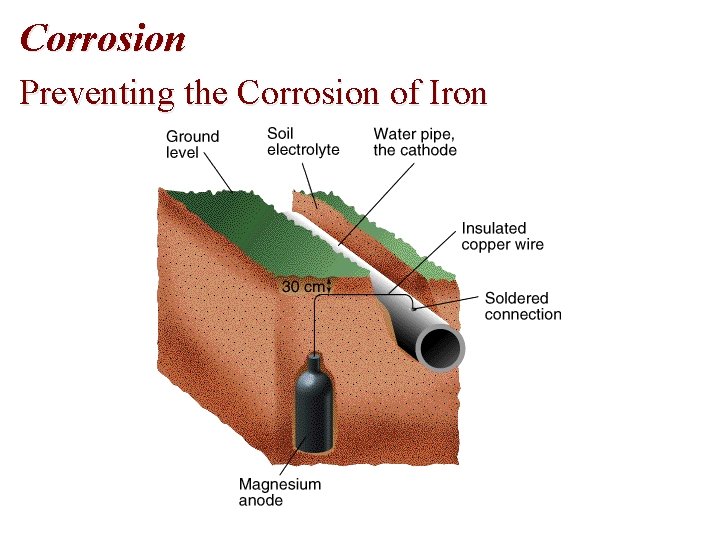 Corrosion

Preventing the Corrosion of Iron

Ground level

Soil electrolyte

Water pipe, the cathode

Insulated copper wire

30 cm

Soldered connection

Magnesium anode